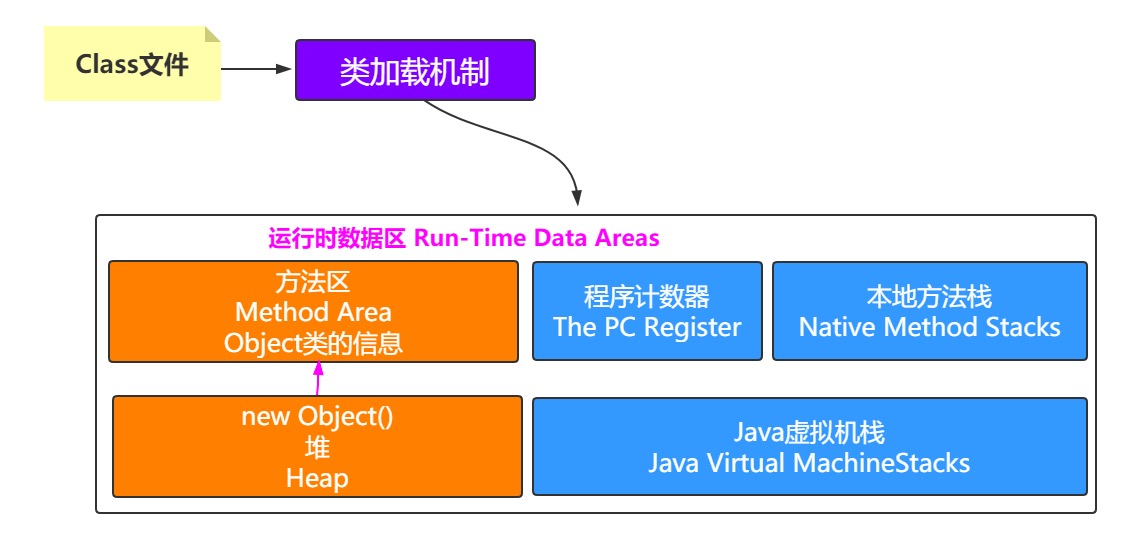 Class文件

类加载机制

运行时数据区 Run-Time Data Areas

方法区
Method Area
Object类的信息

程序计数器
The PC Register

本地方法栈
Native Method Stacks

new Object()
堆
Heap

Java虚拟机栈
Java Virtual MachineStacks